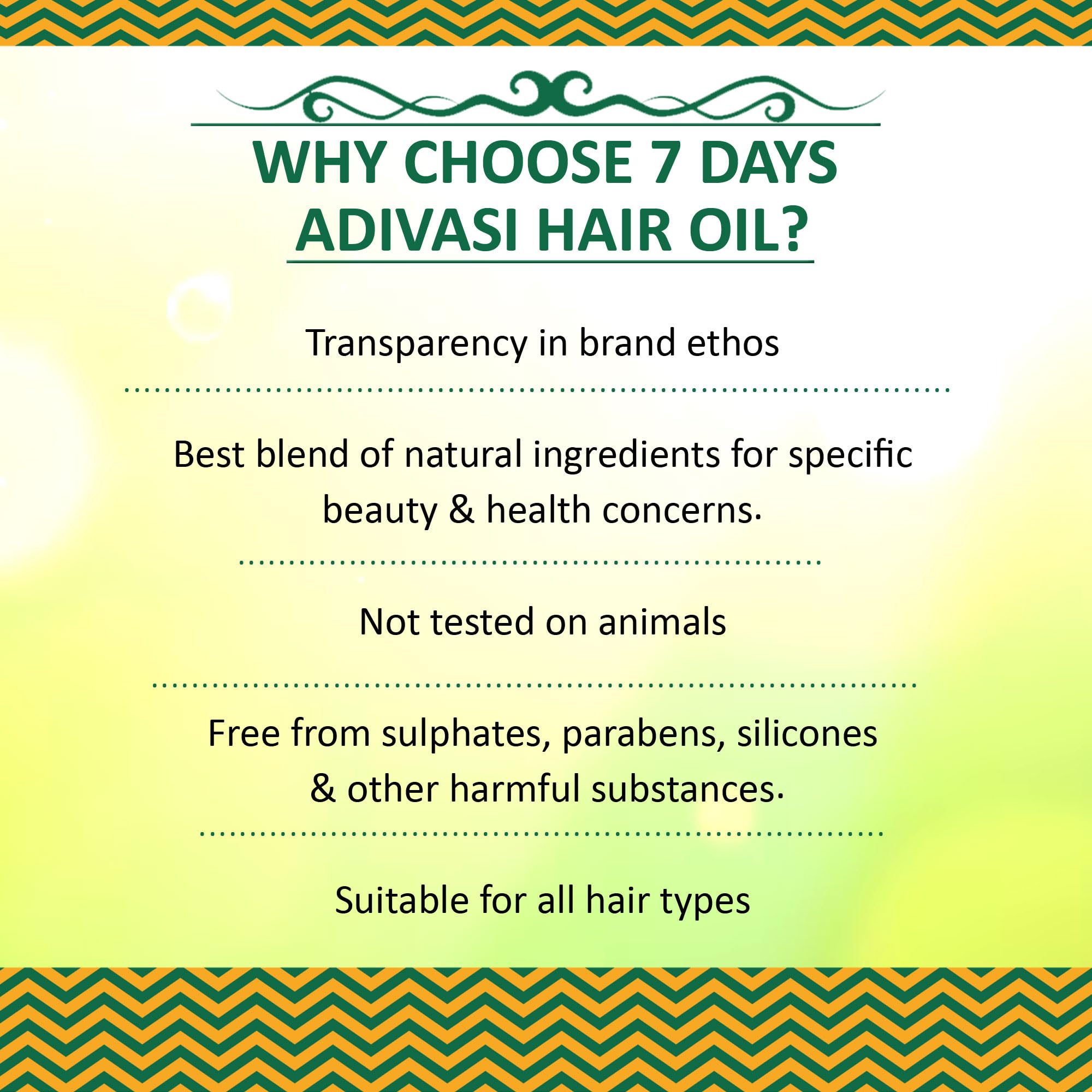 WHY CHOOSE 7 DAYS ADIVASI HAIR OIL?

Transparency in brand ethos

Best blend of natural ingredients for specific beauty & health concerns.

Not tested on animals

Free from sulphates, parabens, silicones & other harmful substances.

Suitable for all hair types